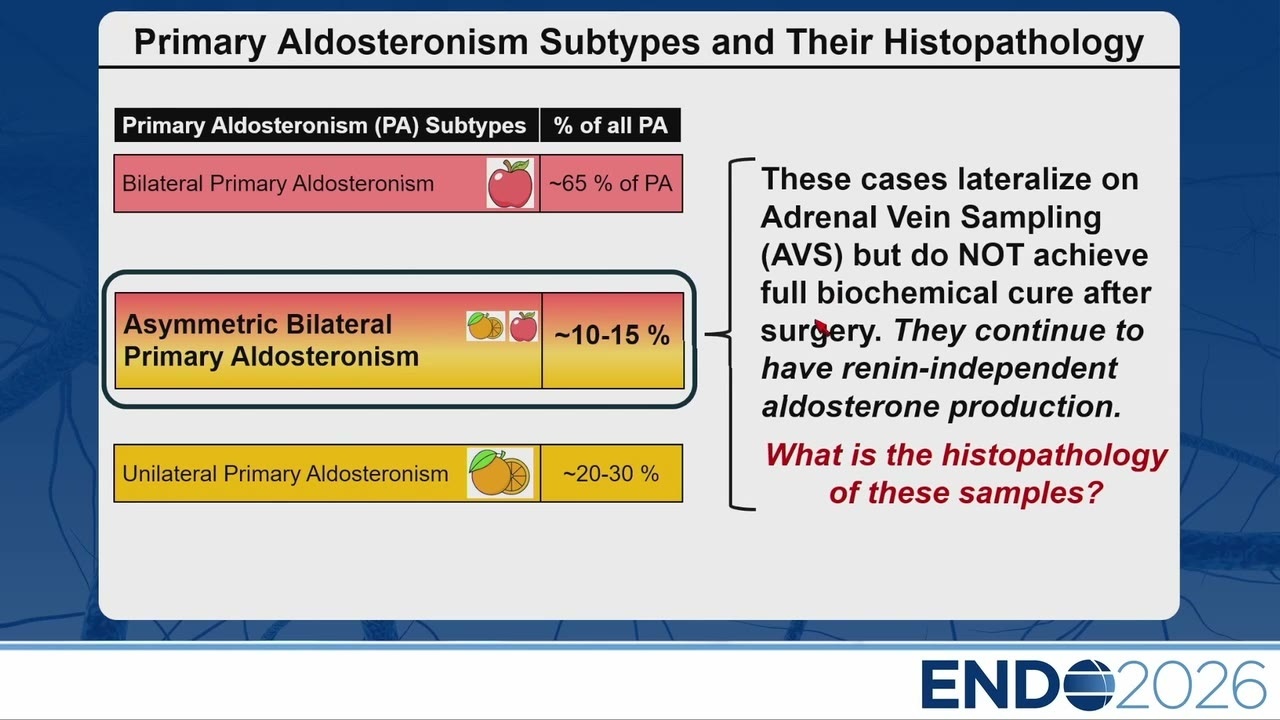 Primary Aldosteronism Subtypes and Their Histopathology

| Primary Aldosteronism (PA) Subtypes | % of all PA |
|---|---|
| Bilateral Primary Aldosteronism | ~65 % of PA |
| Asymmetric Bilateral Primary Aldosteronism | ~10-15 % |
| Unilateral Primary Aldosteronism | ~20-30 % |

These cases lateralize on Adrenal Vein Sampling (AVS) but do NOT achieve full biochemical cure after surgery. They continue to have renin-independent aldosterone production.

What is the histopathology of these samples?

ENDO2026